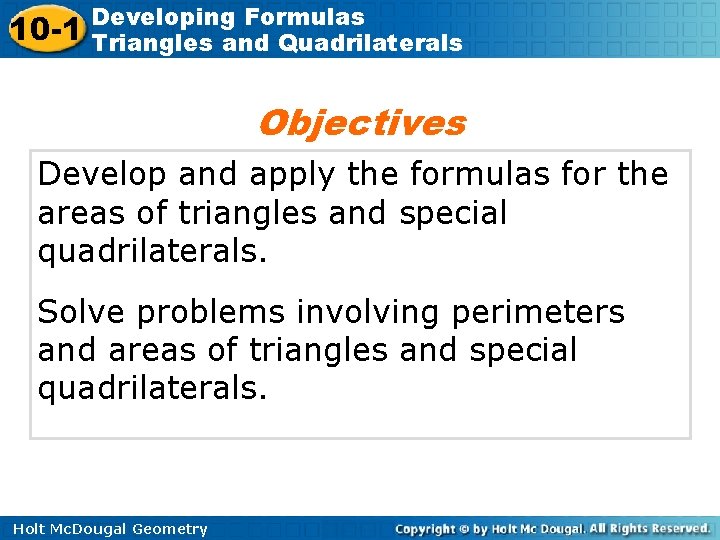 10-1 Developing Formulas Triangles and Quadrilaterals

Objectives

Develop and apply the formulas for the areas of triangles and special quadrilaterals.

Solve problems involving perimeters and areas of triangles and special quadrilaterals.

Holt McDougal Geometry

Copyright © by Holt Mc Dougal. All Rights Reserved.